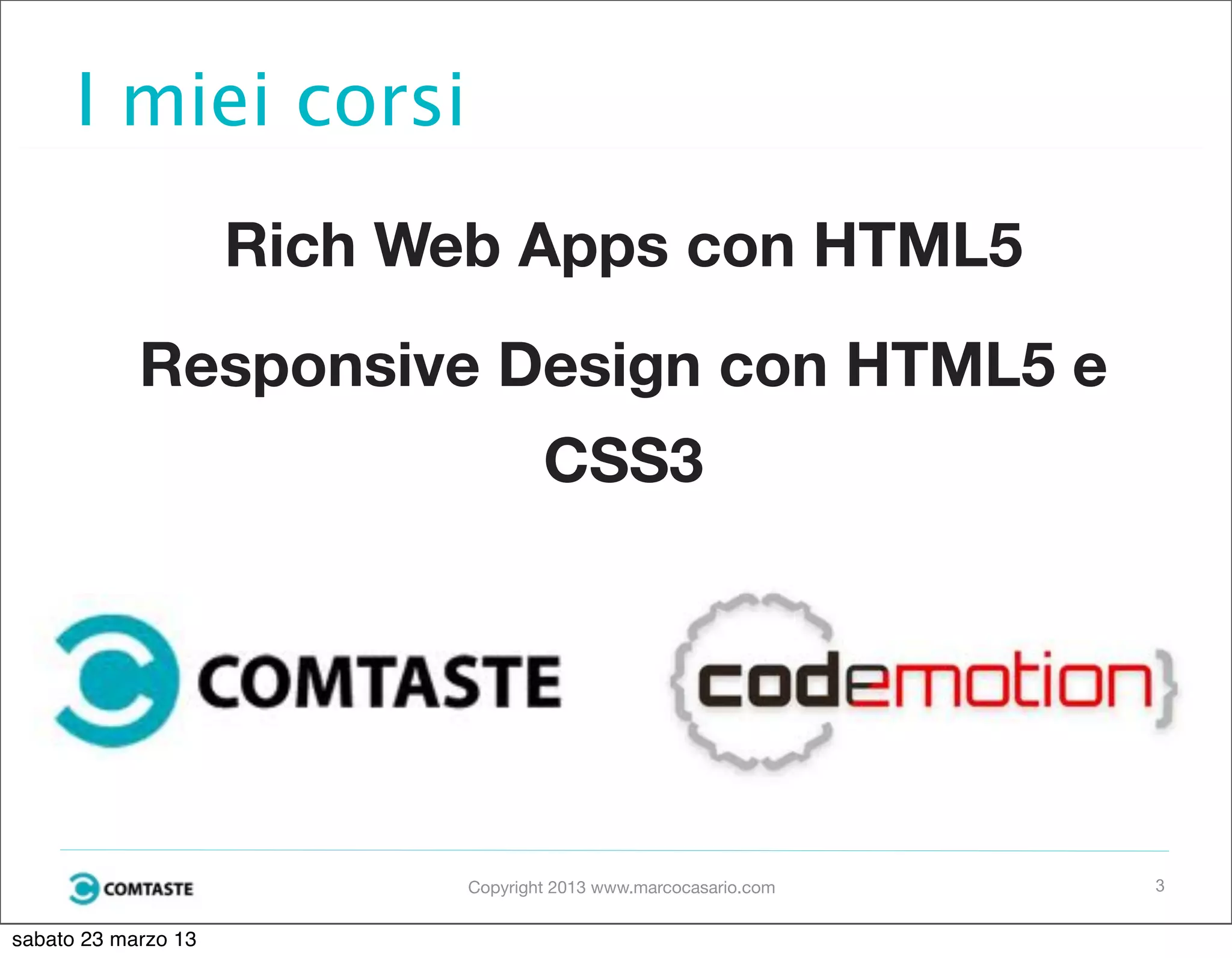 I miei corsi

Rich Web Apps con HTML5

Responsive Design con HTML5 e CSS3

COMTASTE

{codemotion}

COMTASTE

Copyright 2013 www.marcocasario.com

3

sabato 23 marzo 13